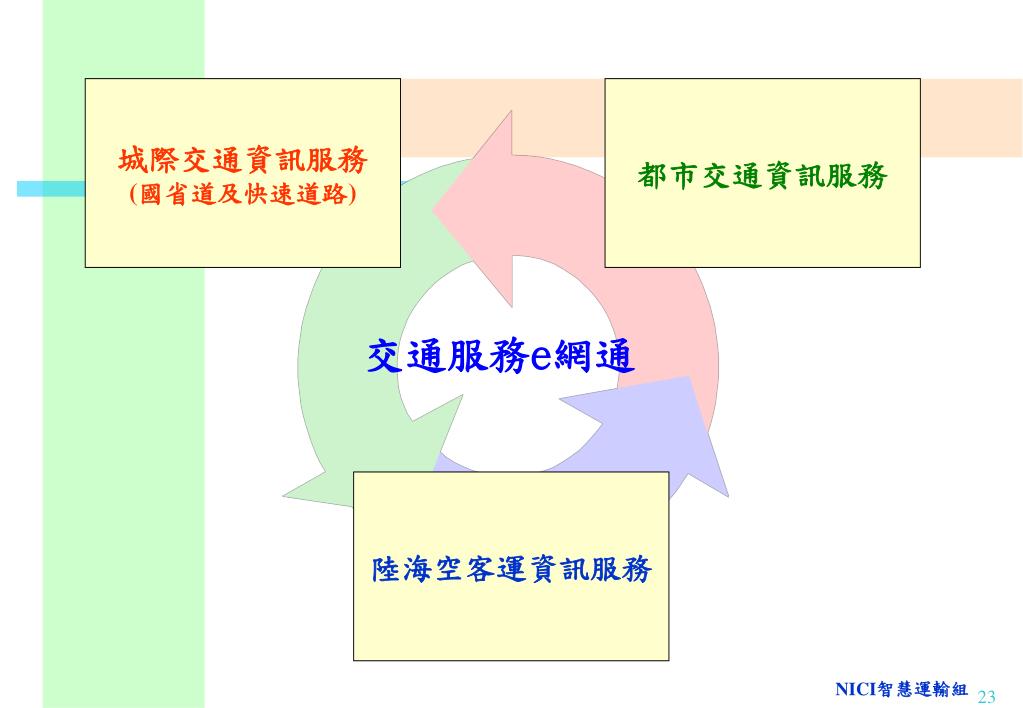 城際交通資訊服務
(國省道及快速道路)

都市交通資訊服務

交通服務e網通

陸海空客運資訊服務

NICI智慧運輸組 23